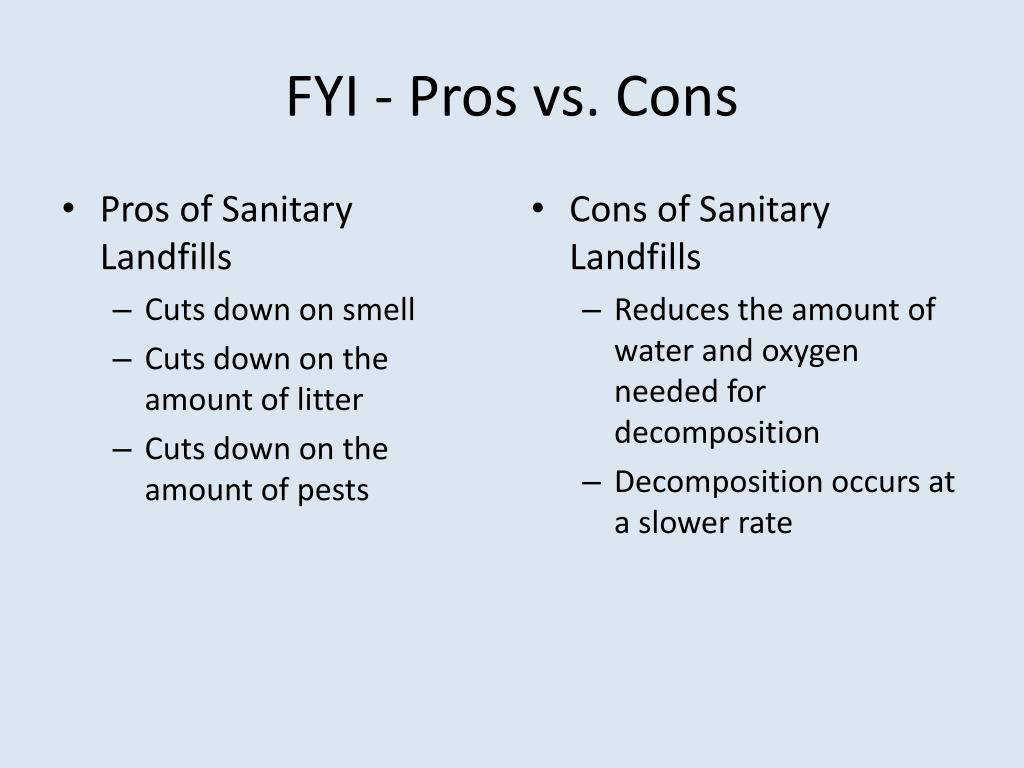 FYI - Pros vs. Cons

• Pros of Sanitary Landfills
– Cuts down on smell
– Cuts down on the amount of litter
– Cuts down on the amount of pests

• Cons of Sanitary Landfills
– Reduces the amount of water and oxygen needed for decomposition
– Decomposition occurs at a slower rate